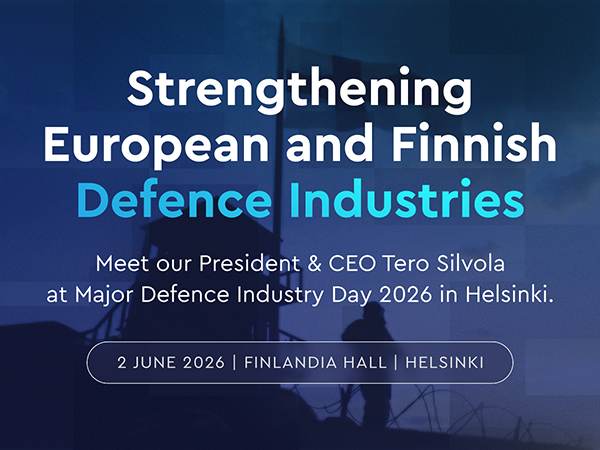 Strengthening European and Finnish Defence Industries

Meet our President & CEO Tero Silvola at Major Defence Industry Day 2026 in Helsinki.

2 JUNE 2026 | FINLANDIA HALL | HELSINKI